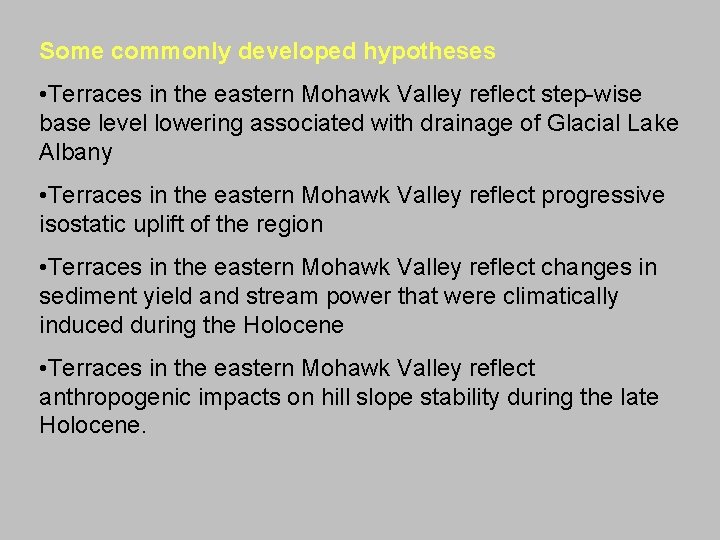 Some commonly developed hypotheses

•Terraces in the eastern Mohawk Valley reflect step-wise base level lowering associated with drainage of Glacial Lake Albany

•Terraces in the eastern Mohawk Valley reflect progressive isostatic uplift of the region

•Terraces in the eastern Mohawk Valley reflect changes in sediment yield and stream power that were climatically induced during the Holocene

•Terraces in the eastern Mohawk Valley reflect anthropogenic impacts on hill slope stability during the late Holocene.